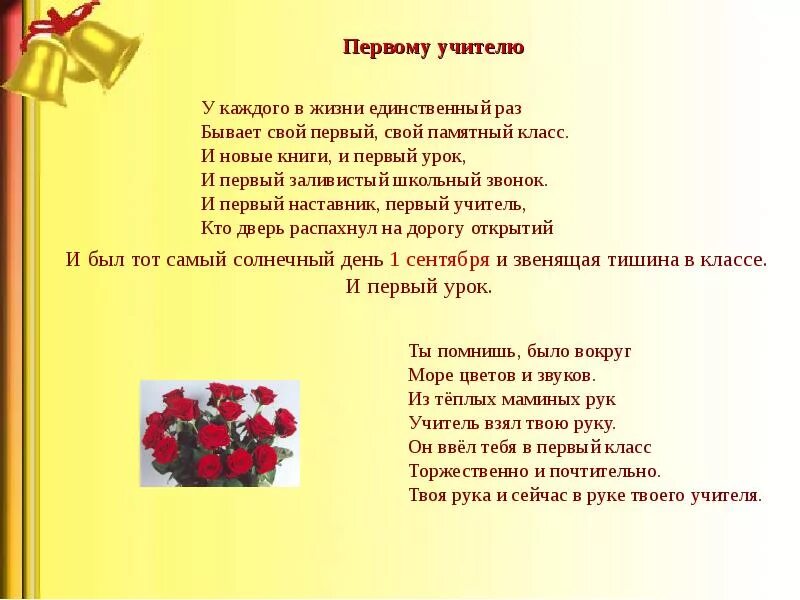 Первому учителю

У каждого в жизни единственный раз
Бывает свой первый, свой памятный класс.
И новые книги, и первый урок,
И первый заливистый школьный звонок.
И первый наставник, первый учитель,
Кто дверь распахнул на дорогу открытий

И был тот самый солнечный день 1 сентября и звенящая тишина в классе. И первый урок.

Ты помнишь, было вокруг
Море цветов и звуков.
Из тёплых маминых рук
Учитель взял твою руку.
Он ввёл тебя в первый класс
Торжественно и почтительно.
Твоя рука и сейчас в руке твоего учителя.